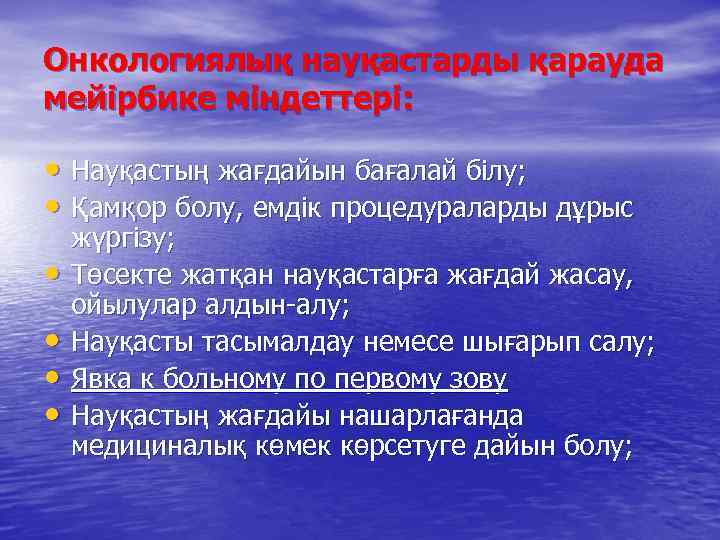 Онкологиялық науқастарды қарауда мейірбике міндеттері:

• Науқастың жағдайын бағалай білу;
• Қамқор болу, емдік процедураларды дұрыс жүргізу;
• Төсекте жатқан науқастарға жағдай жасау, ойылулар алдын-алу;
• Науқасты тасымалдау немесе шығарып салу;
• Явка к больному по первому зову
• Науқастың жағдайы нашарлағанда медициналық көмек көрсетуге дайын болу;